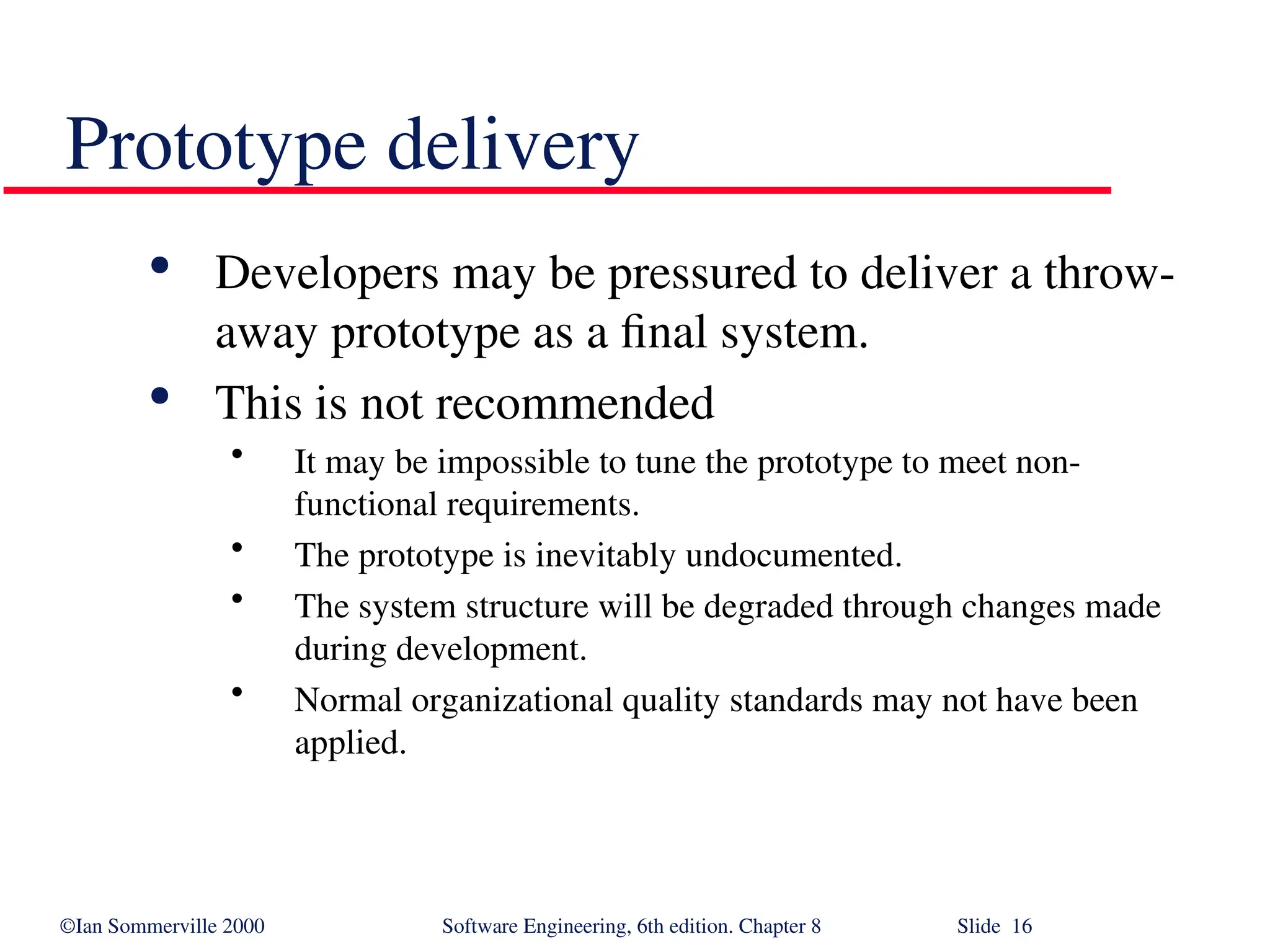 Prototype delivery

• Developers may be pressured to deliver a throw-away prototype as a final system.
• This is not recommended
  • It may be impossible to tune the prototype to meet non-functional requirements.
  • The prototype is inevitably undocumented.
  • The system structure will be degraded through changes made during development.
  • Normal organizational quality standards may not have been applied.

©Ian Sommerville 2000 Software Engineering, 6th edition. Chapter 8 Slide 16